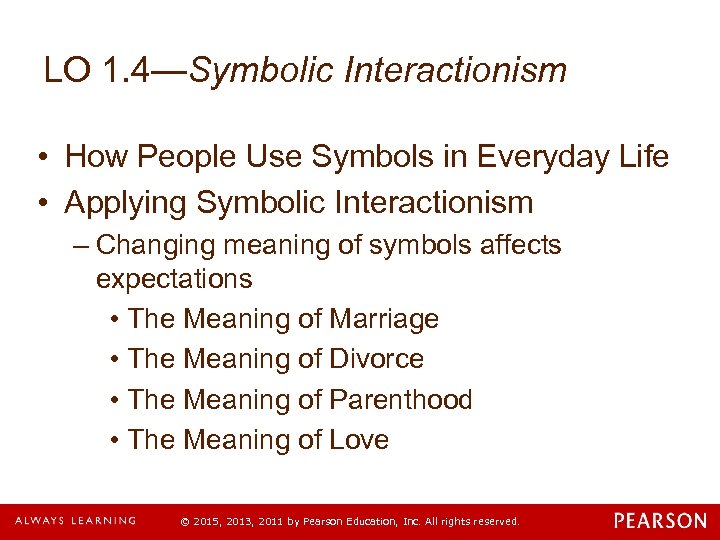 LO 1.4—Symbolic Interactionism

• How People Use Symbols in Everyday Life
• Applying Symbolic Interactionism
– Changing meaning of symbols affects expectations
• The Meaning of Marriage
• The Meaning of Divorce
• The Meaning of Parenthood
• The Meaning of Love

ALWAYS LEARNING © 2015, 2013, 2011 by Pearson Education, Inc. All rights reserved. PEARSON